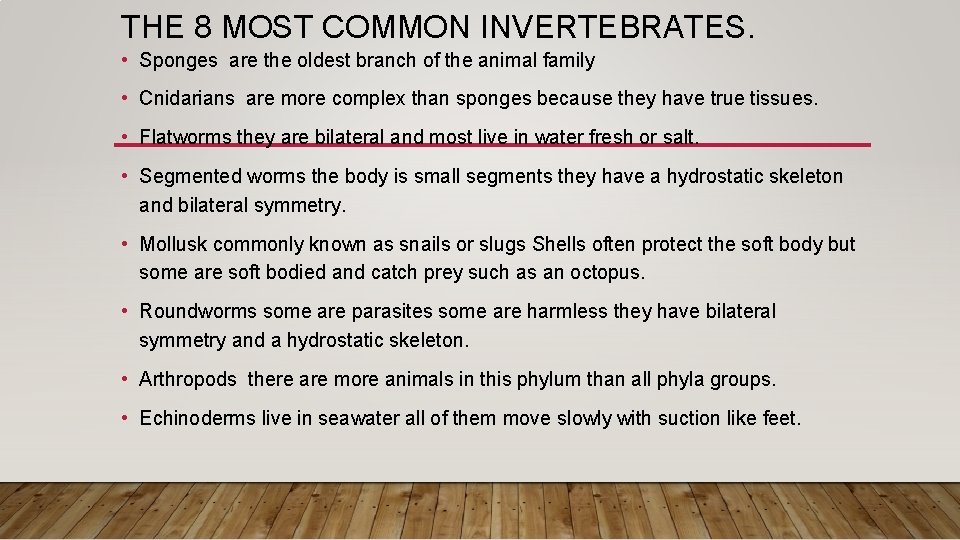 THE 8 MOST COMMON INVERTEBRATES.

• Sponges are the oldest branch of the animal family

• Cnidarians are more complex than sponges because they have true tissues.

• Flatworms they are bilateral and most live in water fresh or salt.

• Segmented worms the body is small segments they have a hydrostatic skeleton and bilateral symmetry.

• Mollusk commonly known as snails or slugs Shells often protect the soft body but some are soft bodied and catch prey such as an octopus.

• Roundworms some are parasites some are harmless they have bilateral symmetry and a hydrostatic skeleton.

• Arthropods there are more animals in this phylum than all phyla groups.

• Echinoderms live in seawater all of them move slowly with suction like feet.